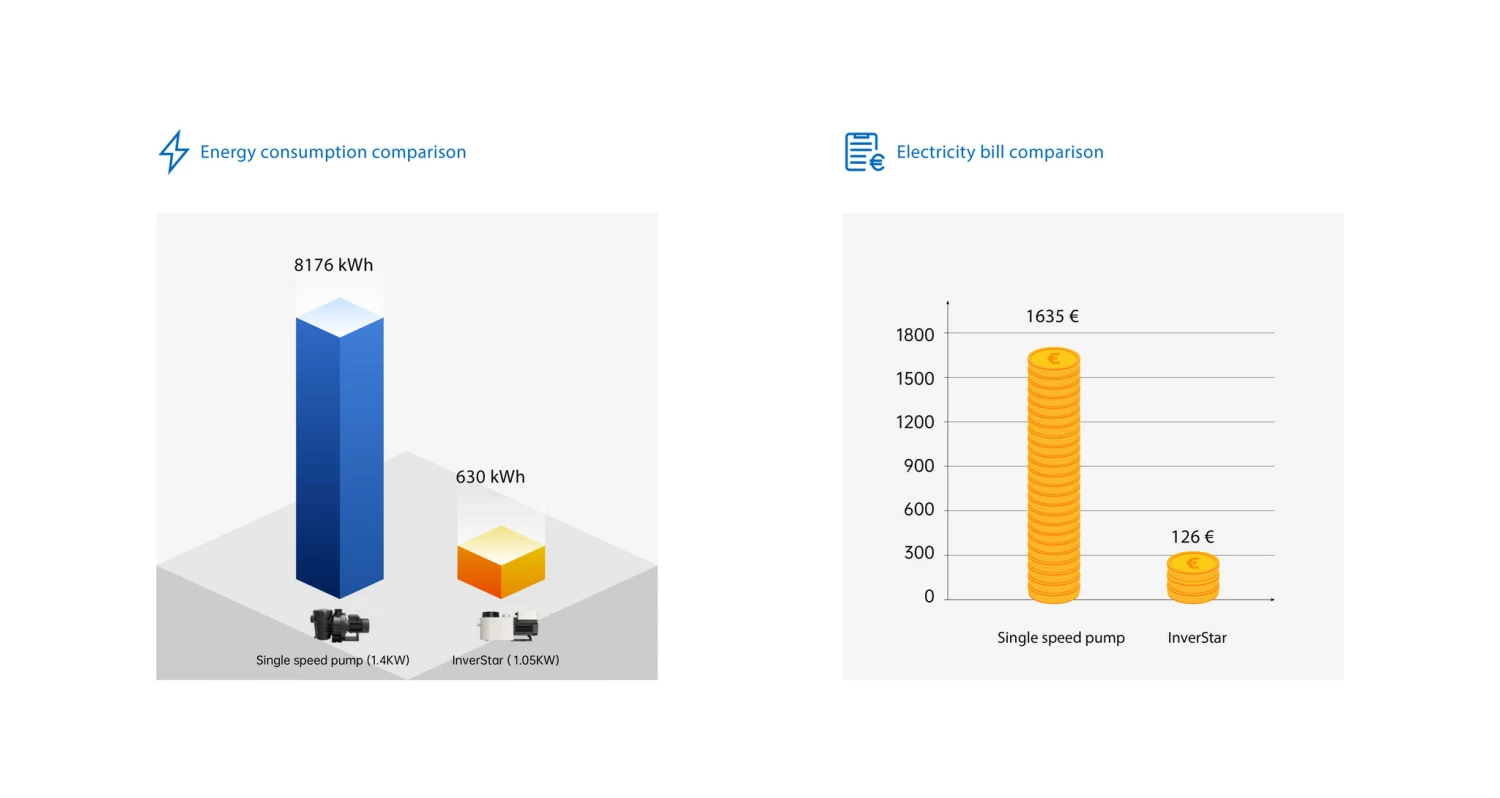 Energy consumption comparison

8176 kWh

630 kWh

Single speed pump (1.4KW)

InverStar ( 1.05KW)

Electricity bill comparison

1635 €

126 €

1800
1500
1200
900
600
300
0

Single speed pump

InverStar